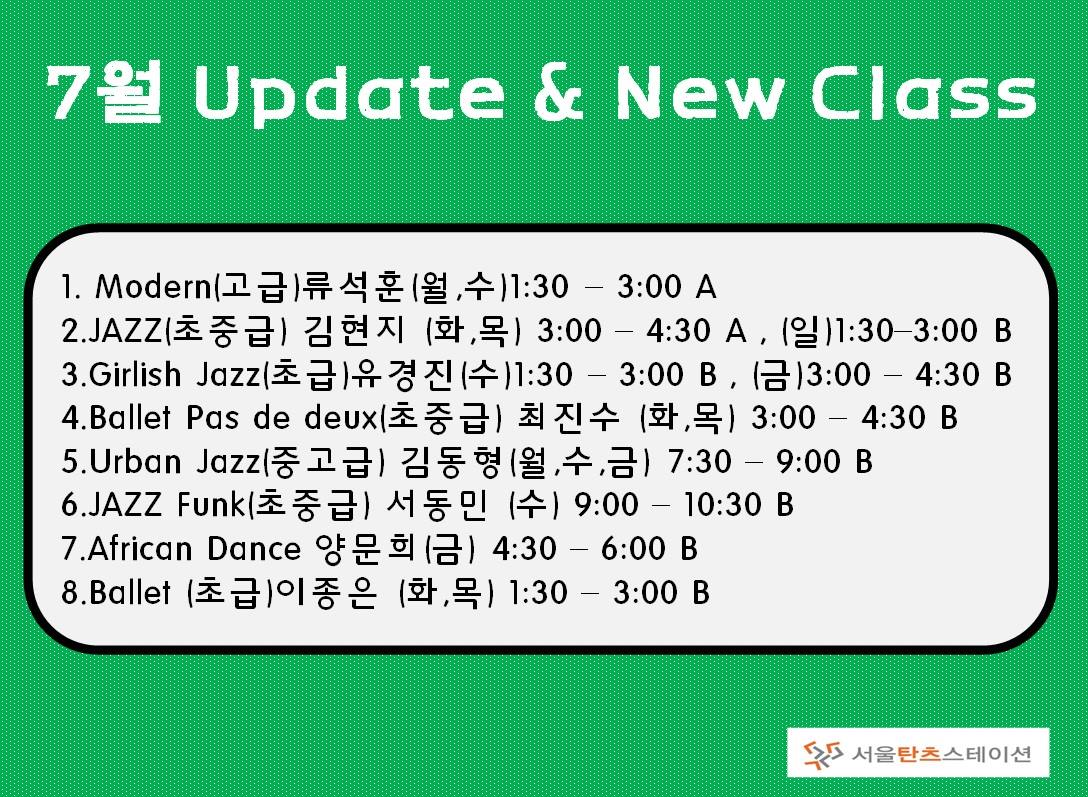 7월 Update & New Class

1. Modern(고급)류석훈(월,수)1:30 – 3:00 A
2.JAZZ(초중급) 김현지 (화,목) 3:00 – 4:30 A , (일)1:30–3:00 B
3.Girlish Jazz(초급)유경진(수)1:30 – 3:00 B , (금)3:00 – 4:30 B
4.Ballet Pas de deux(초중급) 최진수 (화,목) 3:00 – 4:30 B
5.Urban Jazz(중고급) 김동형(월,수,금) 7:30 – 9:00 B
6.JAZZ Funk(초중급) 서동민 (수) 9:00 – 10:30 B
7.African Dance 양문희(금) 4:30 – 6:00 B
8.Ballet (초급)이종은 (화,목) 1:30 – 3:00 B

서울탄츠스테이션